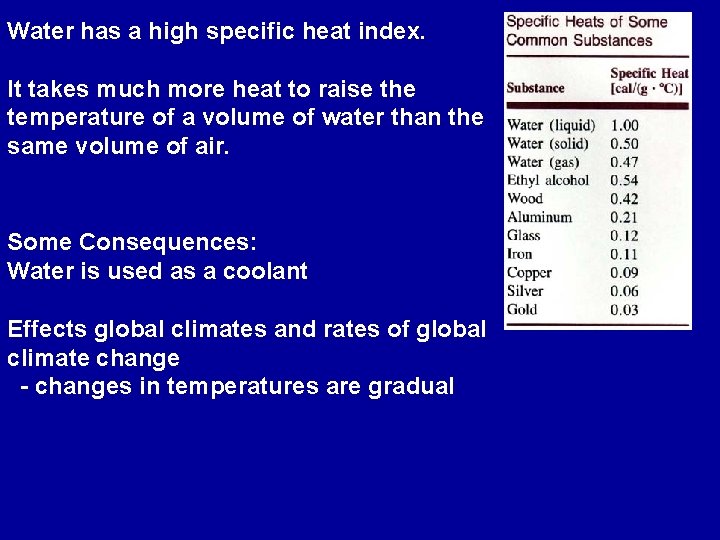 Water has a high specific heat index.

It takes much more heat to raise the temperature of a volume of water than the same volume of air.

Some Consequences:
Water is used as a coolant

Effects global climates and rates of global climate change
- changes in temperatures are gradual

Specific Heats of Some Common Substances

| Substance | Specific Heat [cal/(g · °C)] |
|---|---|
| Water (liquid) | 1.00 |
| Water (solid) | 0.50 |
| Water (gas) | 0.47 |
| Ethyl alcohol | 0.54 |
| Wood | 0.42 |
| Aluminum | 0.21 |
| Glass | 0.12 |
| Iron | 0.11 |
| Copper | 0.09 |
| Silver | 0.06 |
| Gold | 0.03 |